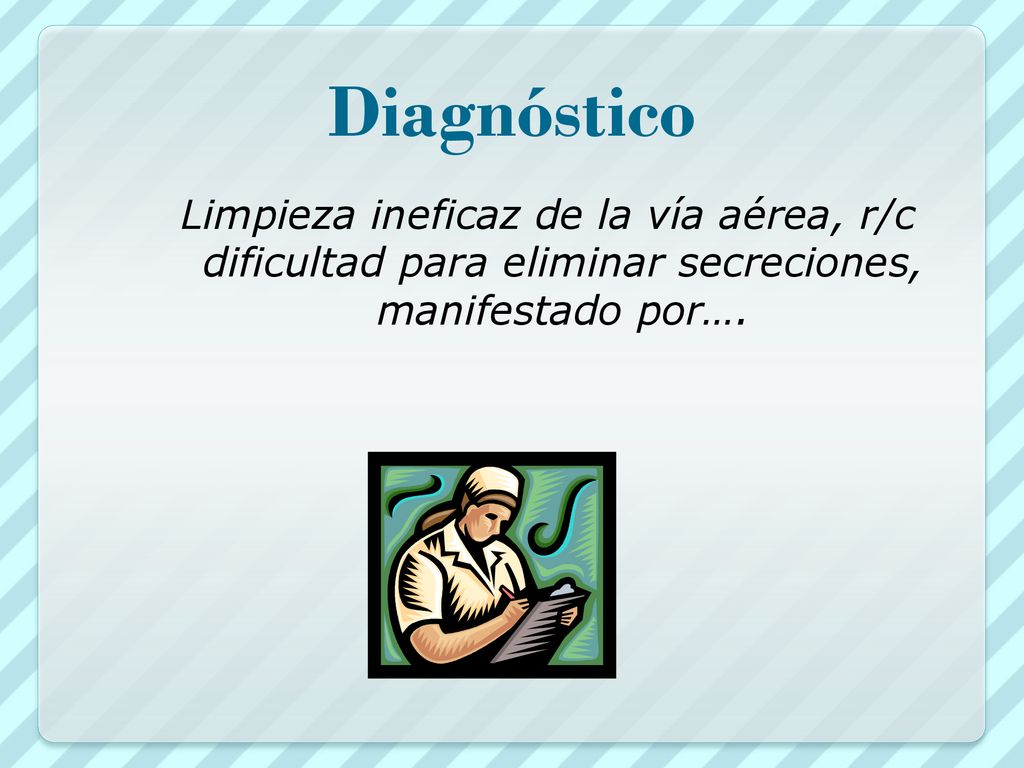 Diagnóstico

Limpieza ineficaz de la vía aérea, r/c dificultad para eliminar secreciones, manifestado por….